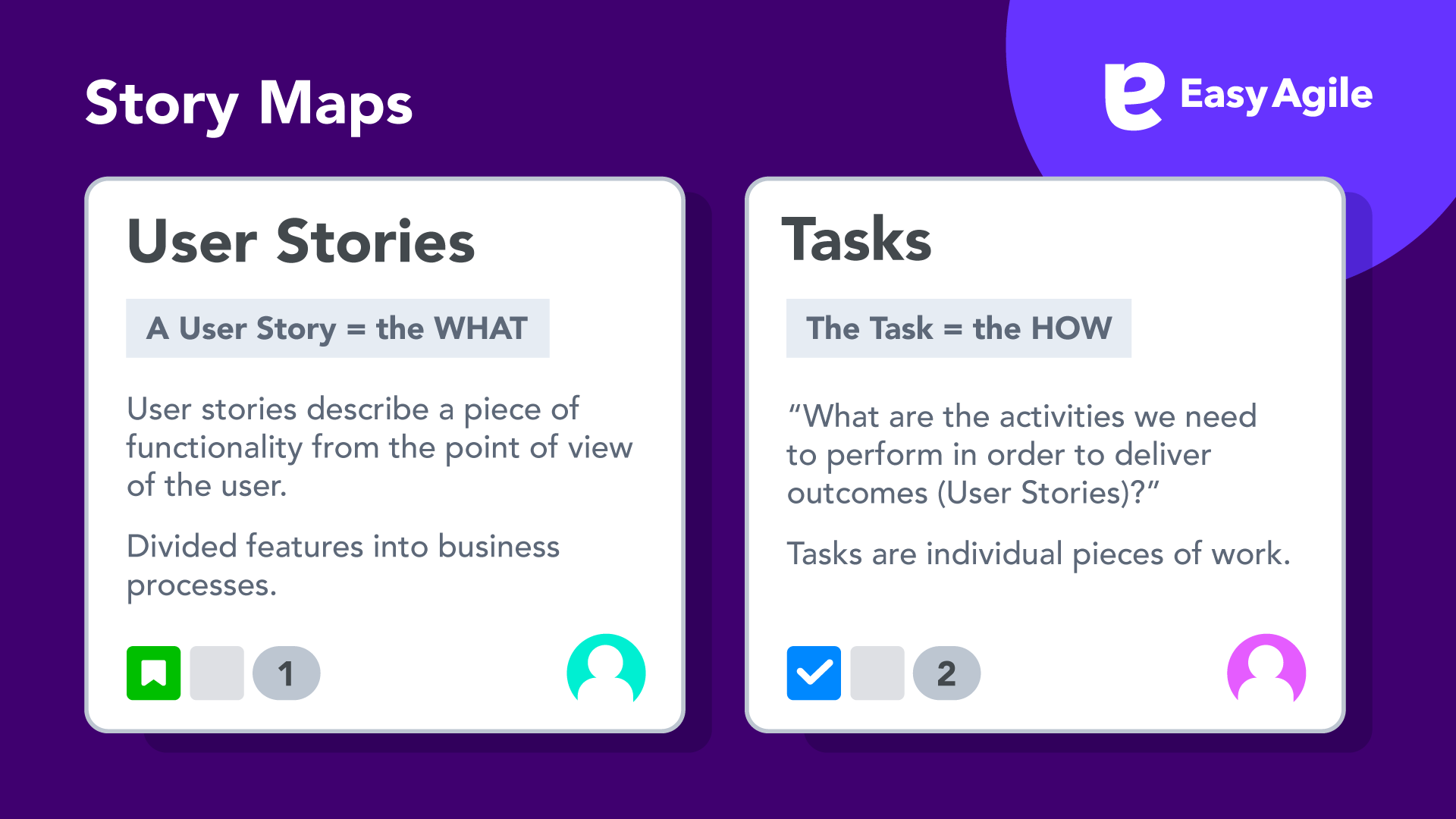 Story Maps

Easy Agile

User Stories

A User Story = the WHAT

User stories describe a piece of functionality from the point of view of the user.

Divided features into business processes.

1

Tasks

The Task = the HOW

"What are the activities we need to perform in order to deliver outcomes (User Stories)?"

Tasks are individual pieces of work.

2